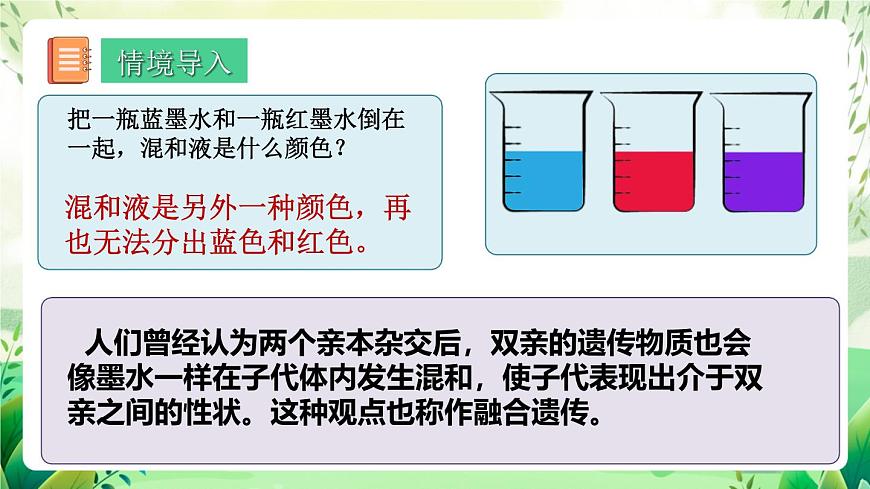 情境导入

把一瓶蓝墨水和一瓶红墨水倒在一起，混和液是什么颜色？

混和液是另外一种颜色，再也无法分出蓝色和红色。

人们曾经认为两个亲本杂交后，双亲的遗传物质也会像墨水一样在子代体内发生混和，使子代表现出介于双亲之间的性状。这种观点也称作融合遗传。